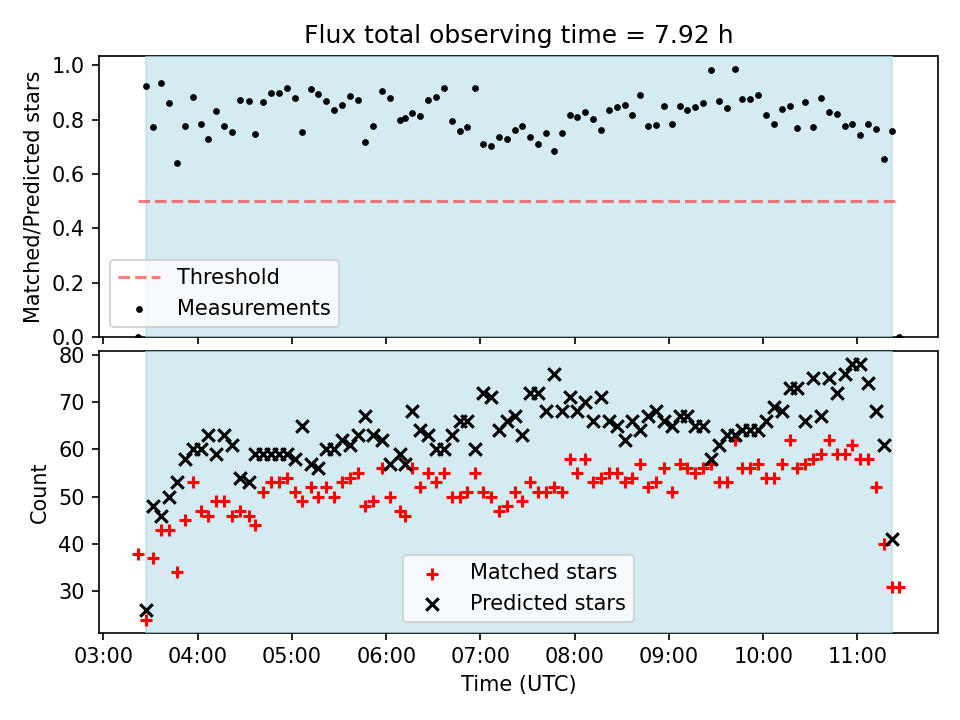 Flux total observing time = 7.92 h

Matched/Predicted stars

1.0
0.8
0.6
0.4
0.2
0.0

Threshold
Measurements

Count

80
70
60
50
40
30

Matched stars
Predicted stars

03:00 04:00 05:00 06:00 07:00 08:00 09:00 10:00 11:00

Time (UTC)